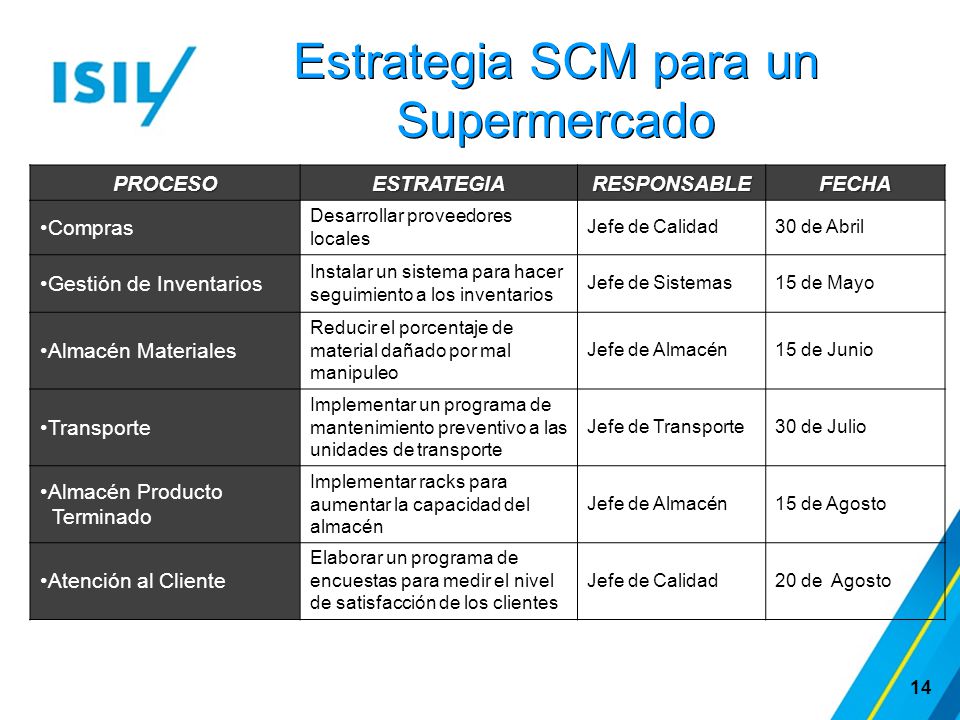 ISIL

Estrategia SCM para un Supermercado

| PROCESO | ESTRATEGIA | RESPONSABLE | FECHA |
|---|---|---|---|
| •Compras | Desarrollar proveedores locales | Jefe de Calidad | 30 de Abril |
| •Gestión de Inventarios | Instalar un sistema para hacer seguimiento a los inventarios | Jefe de Sistemas | 15 de Mayo |
| •Almacén Materiales | Reducir el porcentaje de material dañado por mal manipuleo | Jefe de Almacén | 15 de Junio |
| •Transporte | Implementar un programa de mantenimiento preventivo a las unidades de transporte | Jefe de Transporte | 30 de Julio |
| •Almacén Producto Terminado | Implementar racks para aumentar la capacidad del almacén | Jefe de Almacén | 15 de Agosto |
| •Atención al Cliente | Elaborar un programa de encuestas para medir el nivel de satisfacción de los clientes | Jefe de Calidad | 20 de Agosto |

14